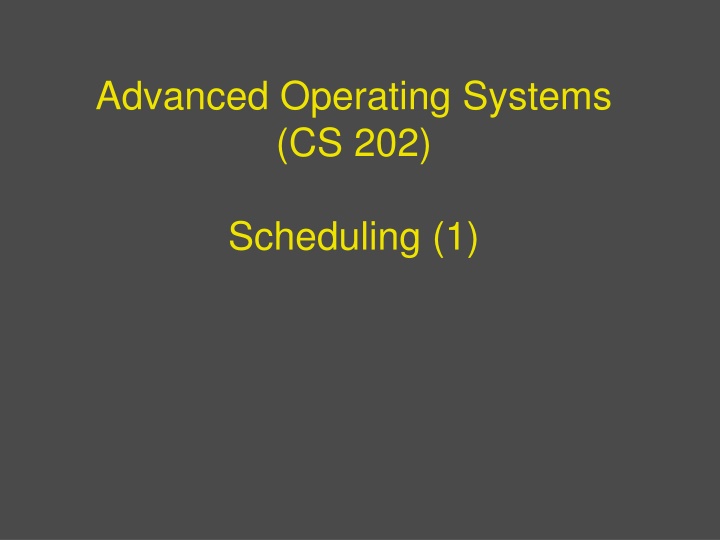 Advanced Operating Systems (CS 202)

Scheduling (1)